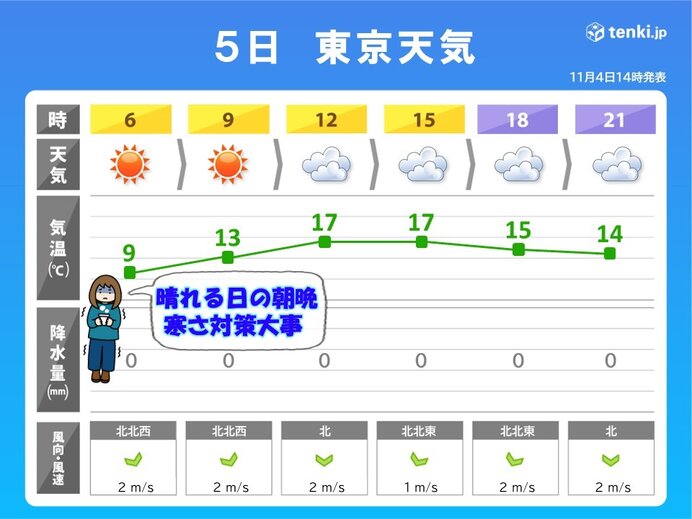 5日　東京天気

tenki.jp

11月4日14時発表

| 時 | 6 | 9 | 12 | 15 | 18 | 21 |
|---|---|---|---|---|---|---|
| 天気 | | | | | | |
| 気温(℃) | 9 | 13 | 17 | 17 | 15 | 14 |
| 降水量(mm) | 0 | 0 | 0 | 0 | 0 | 0 |
| 風向・風速 | 北北西 2 m/s | 北北西 2 m/s | 北 2 m/s | 北北東 1 m/s | 北北東 2 m/s | 北 2 m/s |

晴れる日の朝晩
寒さ対策大事